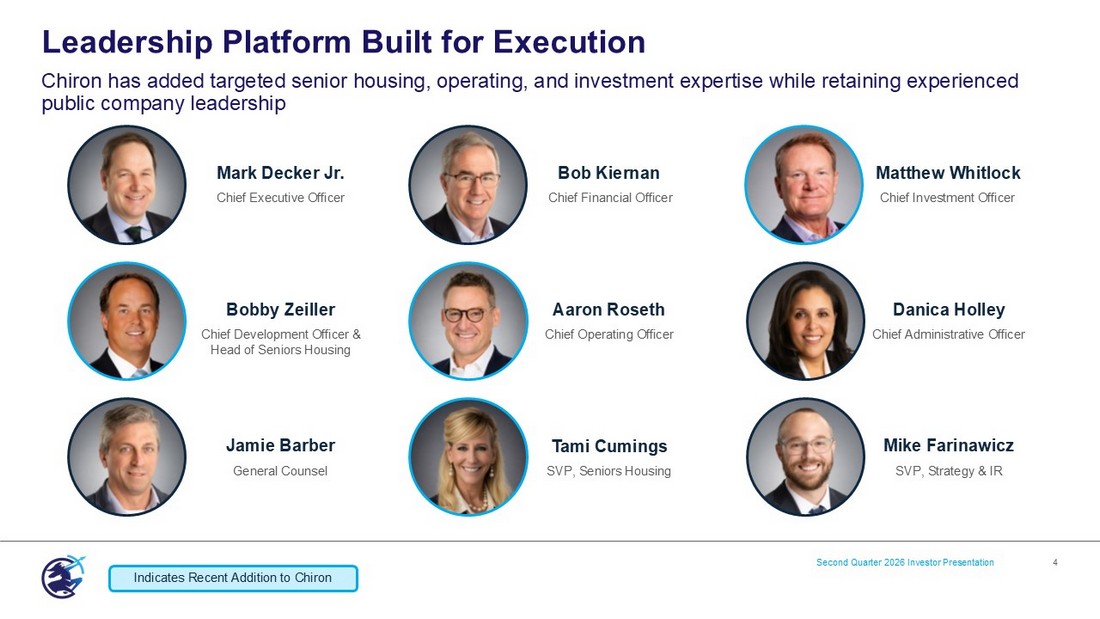 Leadership Platform Built for Execution

Chiron has added targeted senior housing, operating, and investment expertise while retaining experienced public company leadership

Mark Decker Jr.
Chief Executive Officer

Bob Kiernan
Chief Financial Officer

Matthew Whitlock
Chief Investment Officer

Bobby Zeiller
Chief Development Officer & Head of Seniors Housing

Aaron Roseth
Chief Operating Officer

Danica Holley
Chief Administrative Officer

Jamie Barber
General Counsel

Tami Cumings
SVP, Seniors Housing

Mike Farinawicz
SVP, Strategy & IR

Indicates Recent Addition to Chiron

Second Quarter 2026 Investor Presentation

4